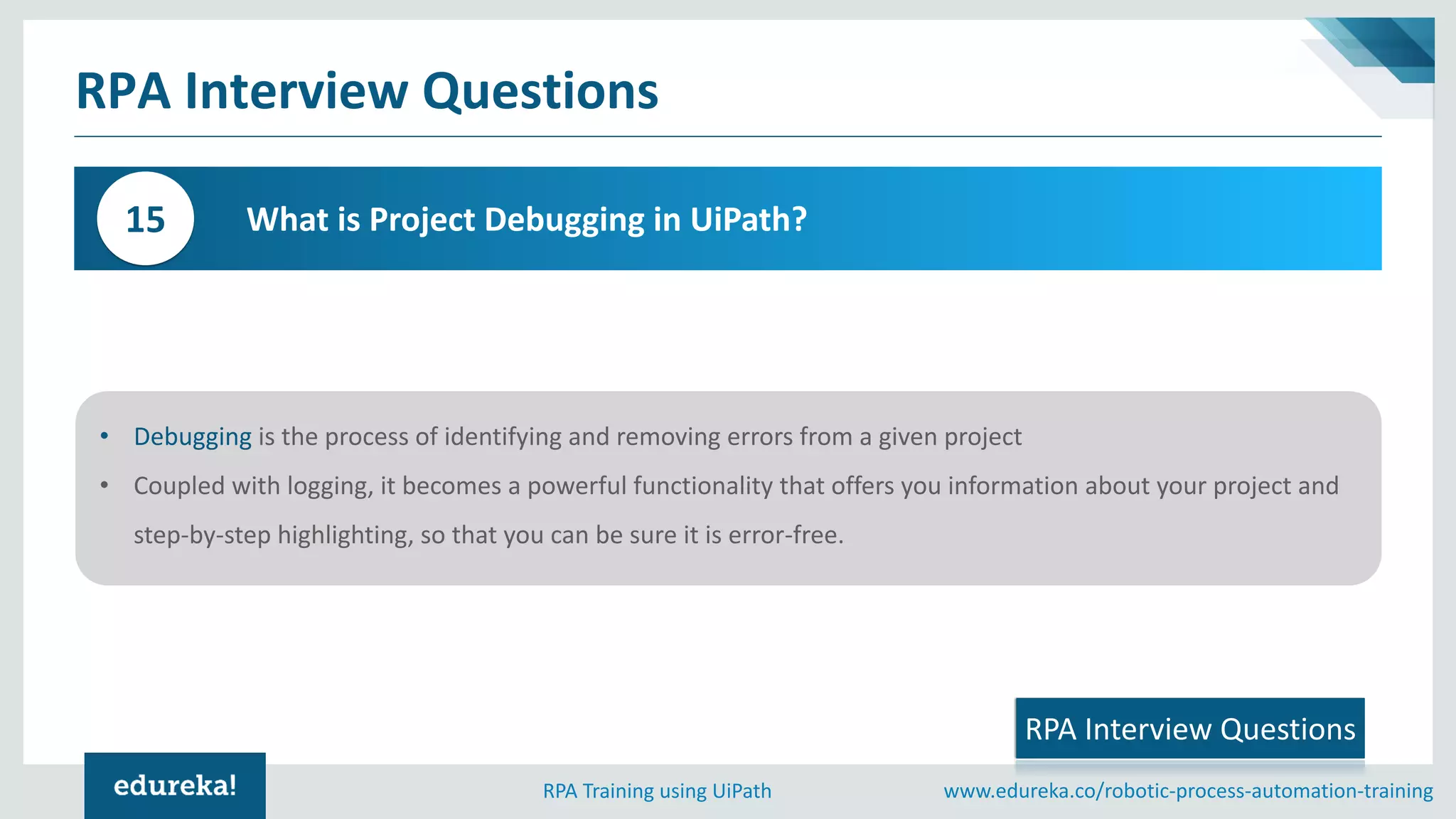 RPA Interview Questions

15 What is Project Debugging in UiPath?

• Debugging is the process of identifying and removing errors from a given project
• Coupled with logging, it becomes a powerful functionality that offers you information about your project and step-by-step highlighting, so that you can be sure it is error-free.

RPA Interview Questions

edureka!

RPA Training using UiPath

www.edureka.co/robotic-process-automation-training